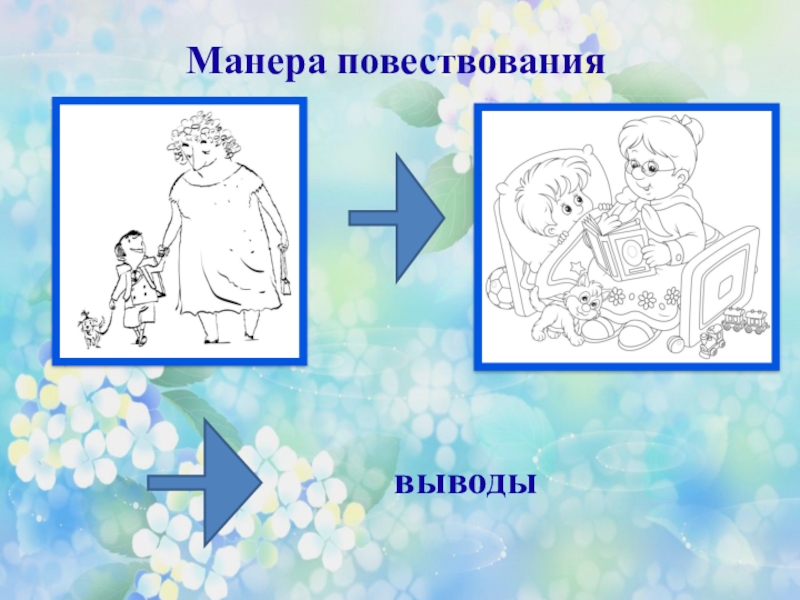 Манера повествования

выводы